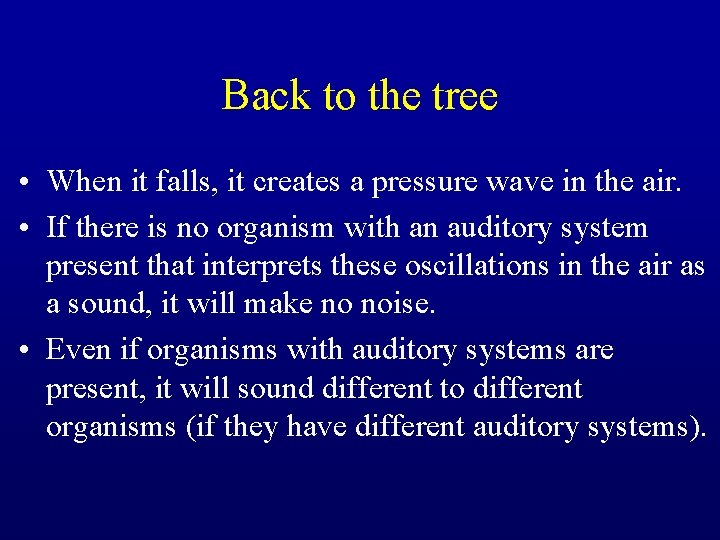 Back to the tree

• When it falls, it creates a pressure wave in the air.

• If there is no organism with an auditory system present that interprets these oscillations in the air as a sound, it will make no noise.

• Even if organisms with auditory systems are present, it will sound different to different organisms (if they have different auditory systems).